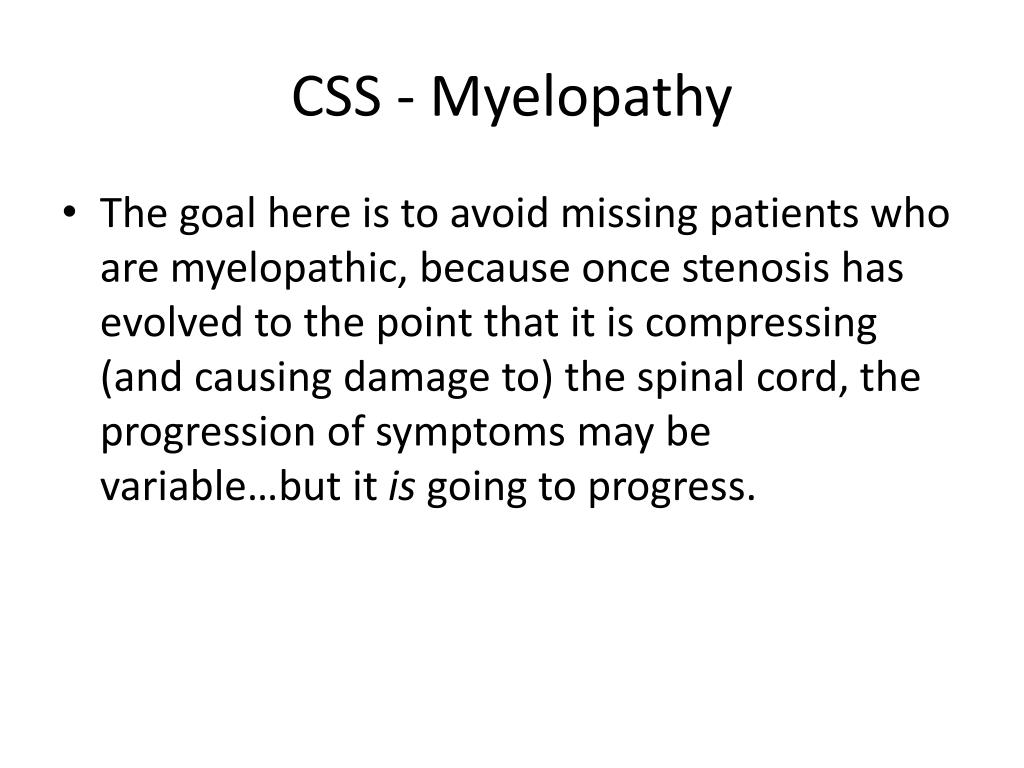 CSS - Myelopathy

• The goal here is to avoid missing patients who are myelopathic, because once stenosis has evolved to the point that it is compressing (and causing damage to) the spinal cord, the progression of symptoms may be variable…but it is going to progress.